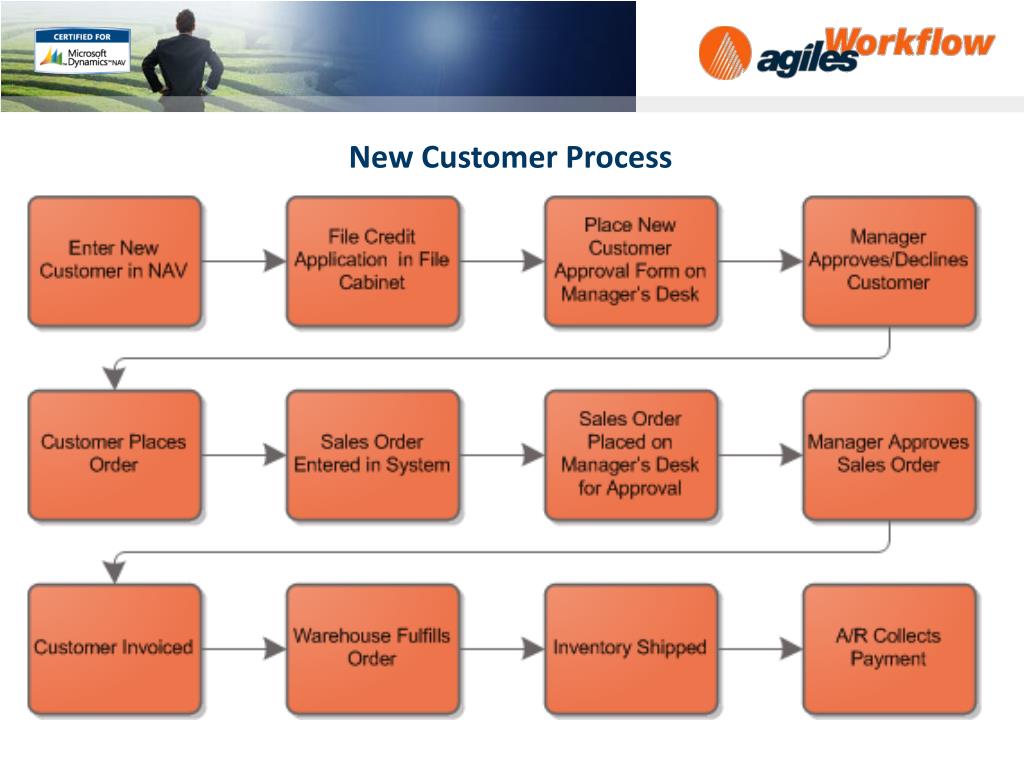 CERTIFIED FOR
Microsoft Dynamics NAV

agiles Workflow

New Customer Process

Enter New Customer in NAV

File Credit Application in File Cabinet

Place New Customer Approval Form on Manager's Desk

Manager Approves/Declines Customer

Customer Places Order

Sales Order Entered in System

Sales Order Placed on Manager's Desk for Approval

Manager Approves Sales Order

Customer Invoiced

Warehouse Fulfills Order

Inventory Shipped

A/R Collects Payment